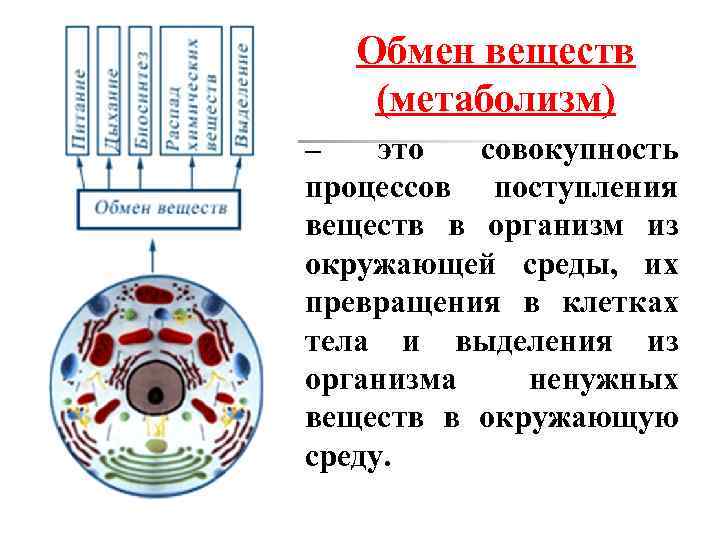 Питание
Дыхание
Биосинтез
Распад химических веществ
Выделение

Обмен веществ

Обмен веществ (метаболизм)

– это совокупность процессов поступления веществ в организм из окружающей среды, их превращения в клетках тела и выделения из организма ненужных веществ в окружающую среду.